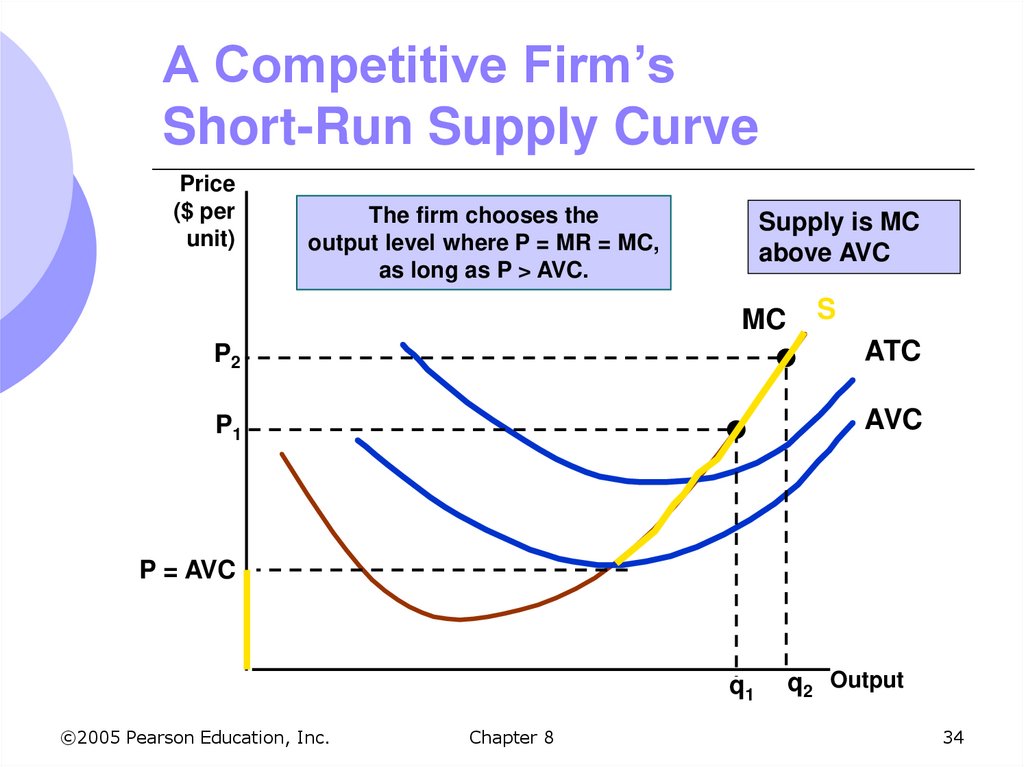 A Competitive Firm's Short-Run Supply Curve

Price ($ per unit)

The firm chooses the output level where P = MR = MC, as long as P > AVC.

Supply is MC above AVC

MC

S

ATC

AVC

$P_2$

$P_1$

P = AVC

$q_1$

$q_2$

Output

©2005 Pearson Education, Inc.

Chapter 8

34